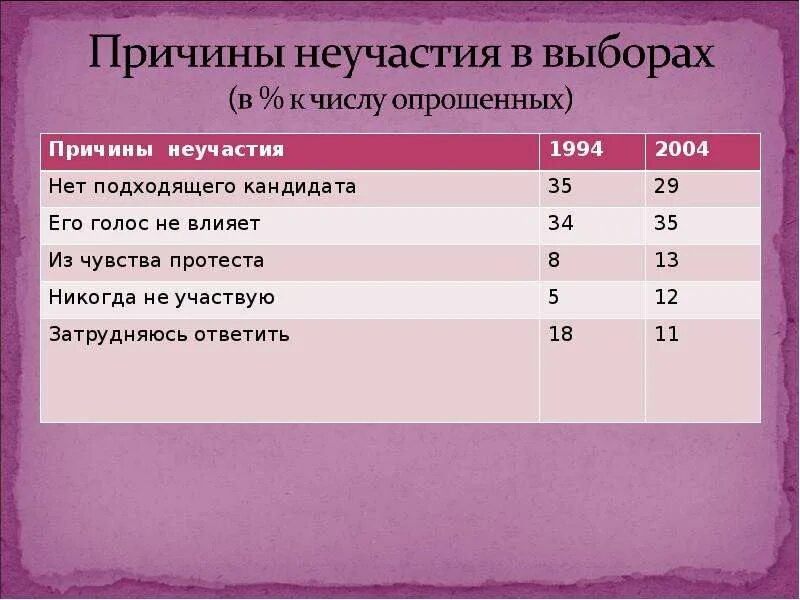 Причины неучастия в выборах
(в % к числу опрошенных)

| Причины неучастия | 1994 | 2004 |
|---|---|---|
| Нет подходящего кандидата | 35 | 29 |
| Его голос не влияет | 34 | 35 |
| Из чувства протеста | 8 | 13 |
| Никогда не участвую | 5 | 12 |
| Затрудняюсь ответить | 18 | 11 |